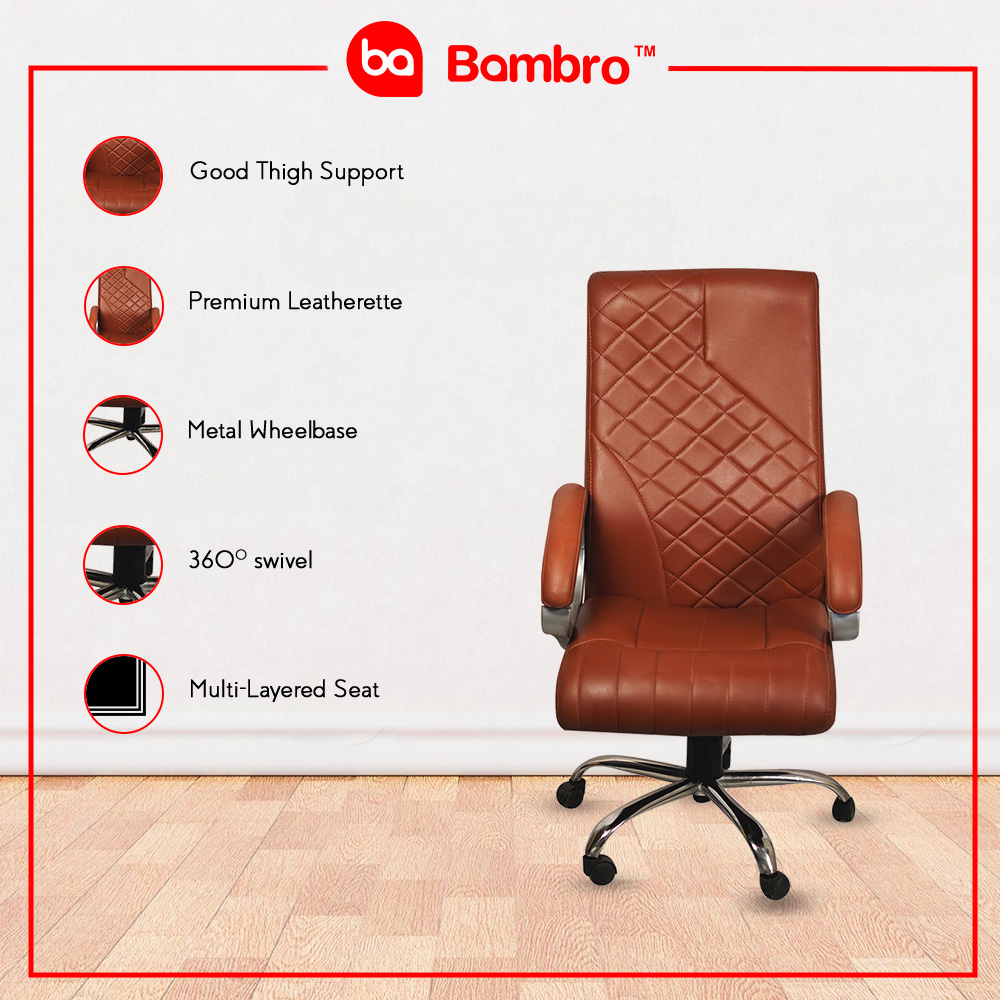 ba Bambro™

Good Thigh Support

Premium Leatherette

Metal Wheelbase

360° swivel

Multi-Layered Seat